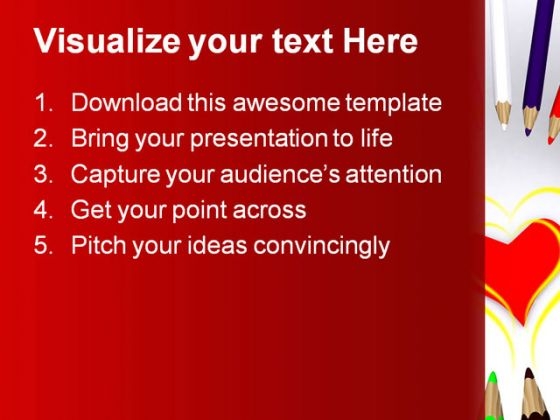 Visualize your text Here

1. Download this awesome template
2. Bring your presentation to life
3. Capture your audience's attention
4. Get your point across
5. Pitch your ideas convincingly